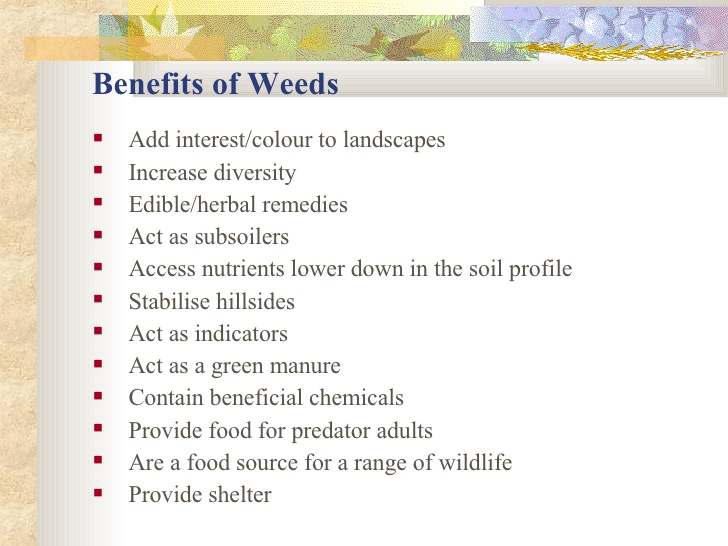 Benefits of Weeds

- Add interest/colour to landscapes
- Increase diversity
- Edible/herbal remedies
- Act as subsoilers
- Access nutrients lower down in the soil profile
- Stabilise hillsides
- Act as indicators
- Act as a green manure
- Contain beneficial chemicals
- Provide food for predator adults
- Are a food source for a range of wildlife
- Provide shelter